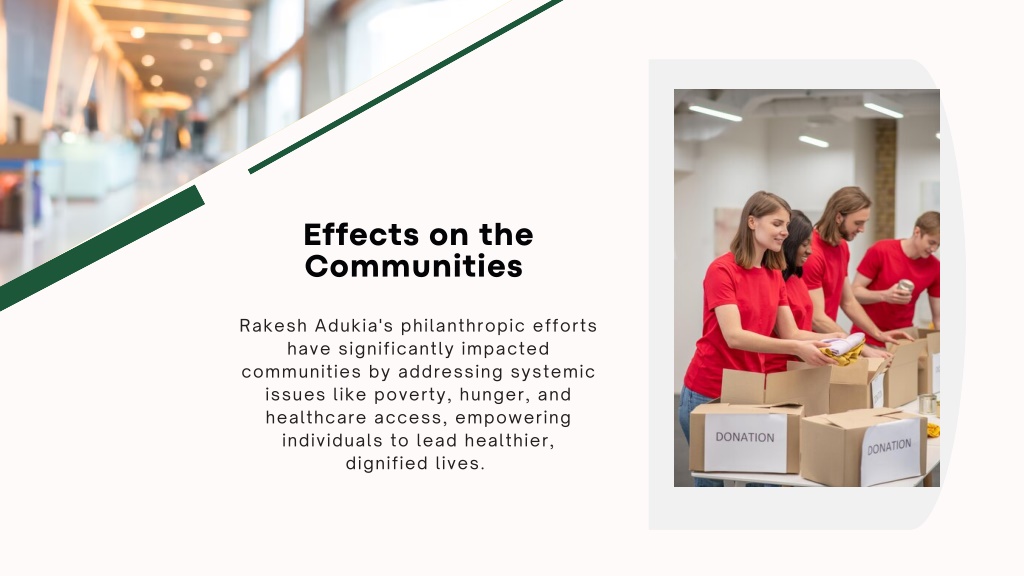 Effects on the Communities

Rakesh Adukia's philanthropic efforts have significantly impacted communities by addressing systemic issues like poverty, hunger, and healthcare access, empowering individuals to lead healthier, dignified lives.

DONATION

DONATION